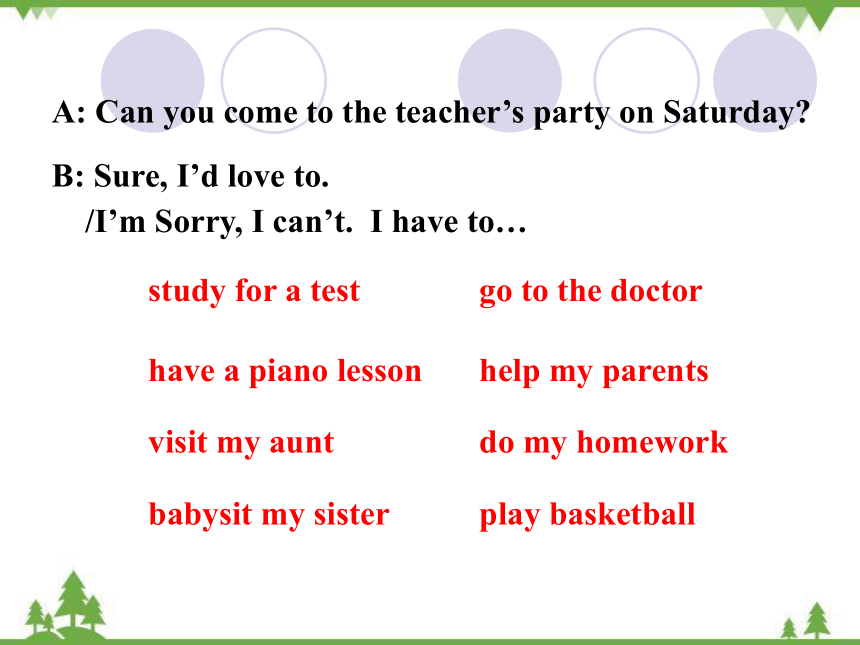 A: Can you come to the teacher’s party on Saturday?

B: Sure, I’d love to.
/I’m Sorry, I can’t. I have to…

study for a test

have a piano lesson

visit my aunt

babysit my sister

go to the doctor

help my parents

do my homework

play basketball